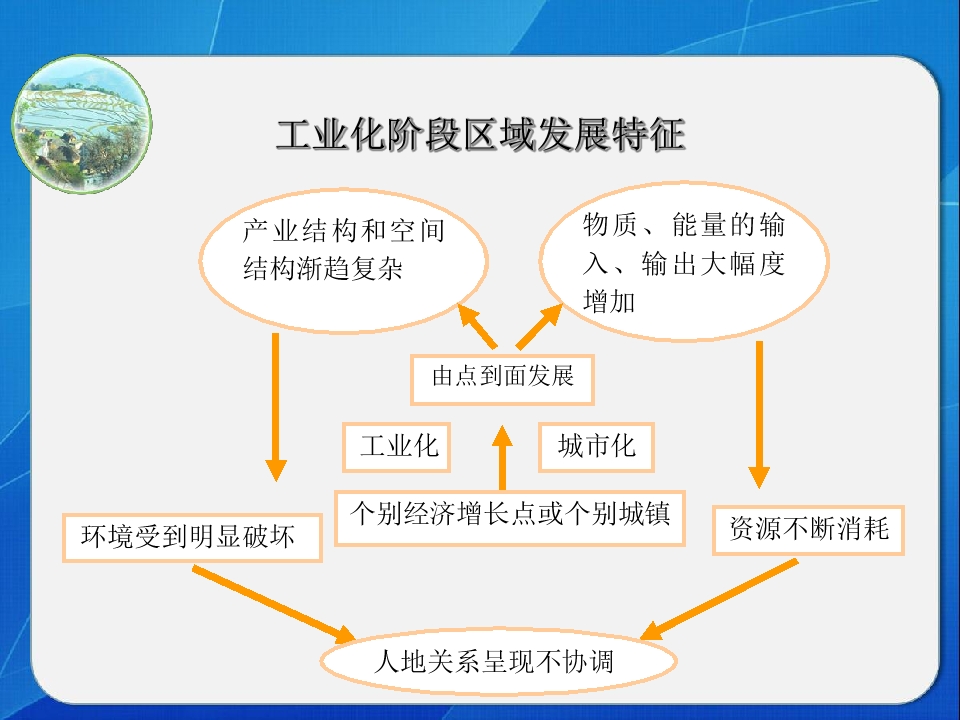 工业化阶段区域发展特征

产业结构和空间结构渐趋复杂

物质、能量的输入、输出大幅度增加

由点到面发展

工业化

城市化

个别经济增长点或个别城镇

环境受到明显破坏

资源不断消耗

人地关系呈现不协调